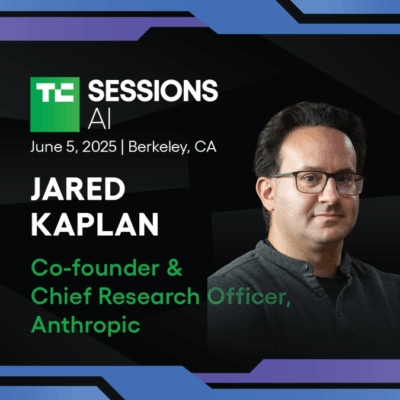 TC SESSIONS AI

June 5, 2025 | Berkeley, CA

JARED KAPLAN

Co-founder & Chief Research Officer, Anthropic